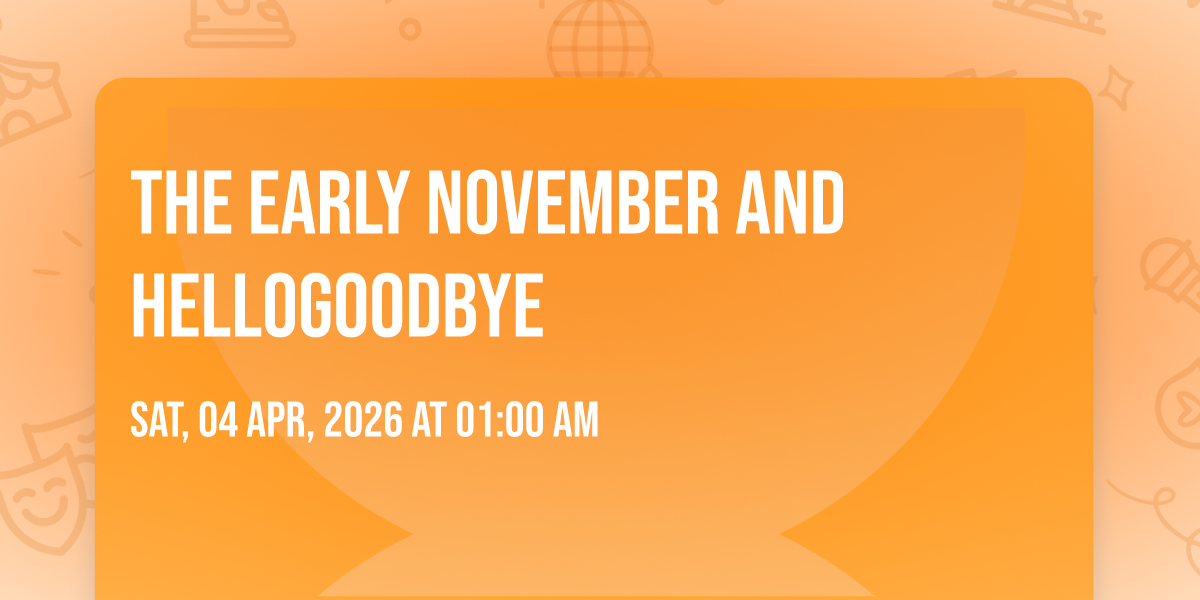 THE EARLY NOVEMBER AND HELLOGOODBYE

SAT, 04 APR, 2026 AT 01:00 AM